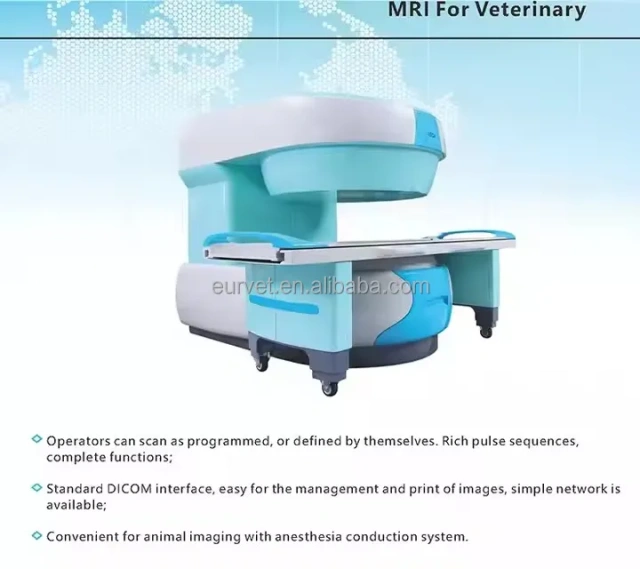 MRI For Veterinary

eurvet.en.alibaba.com

Operators can scan as programmed, or defined by themselves. Rich pulse sequences, complete functions;

Standard DICOM interface, easy for the management and print of images, simple network is available;

Convenient for animal imaging with anesthesia conduction system.